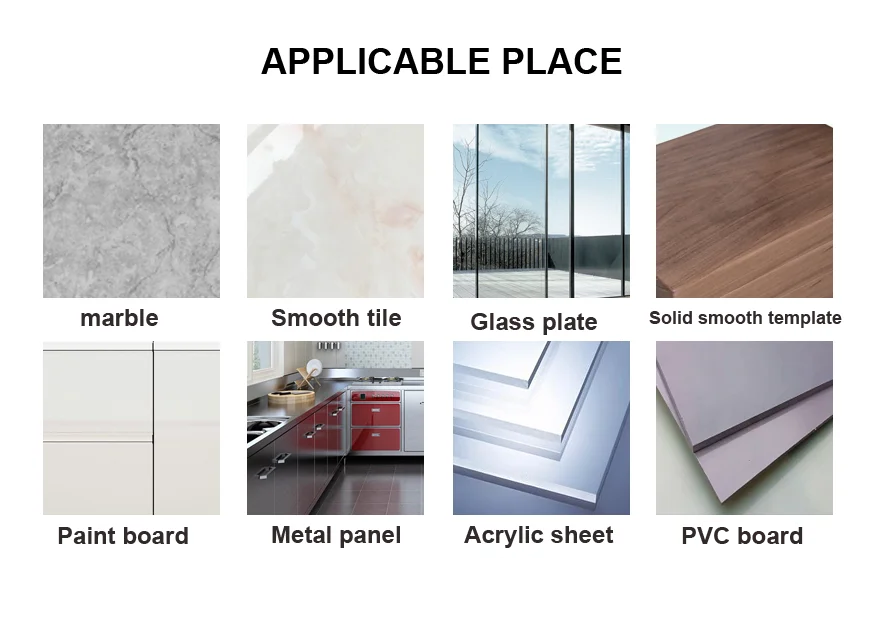 APPLICABLE PLACE

marble

Smooth tile

Glass plate

Solid smooth template

Paint board

Metal panel

Acrylic sheet

PVC board